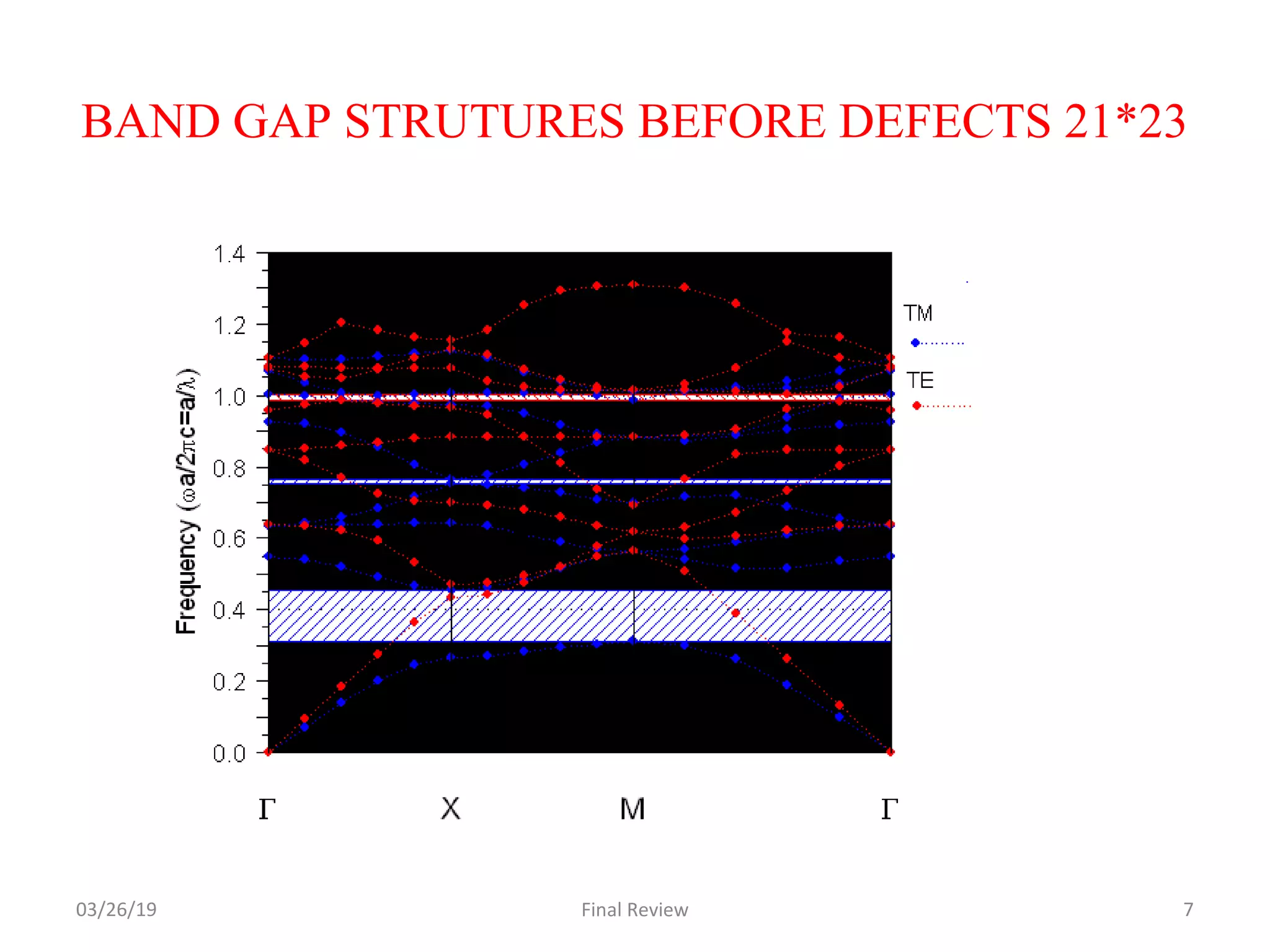 BAND GAP STRUTURES BEFORE DEFECTS 21*23

1.4
1.2
1.0
0.8
0.6
0.4
0.2
0.0

Frequency ($\omega a/2\pi c=a/\lambda$)

TM

TE

Γ X M Γ

03/26/19 Final Review 7